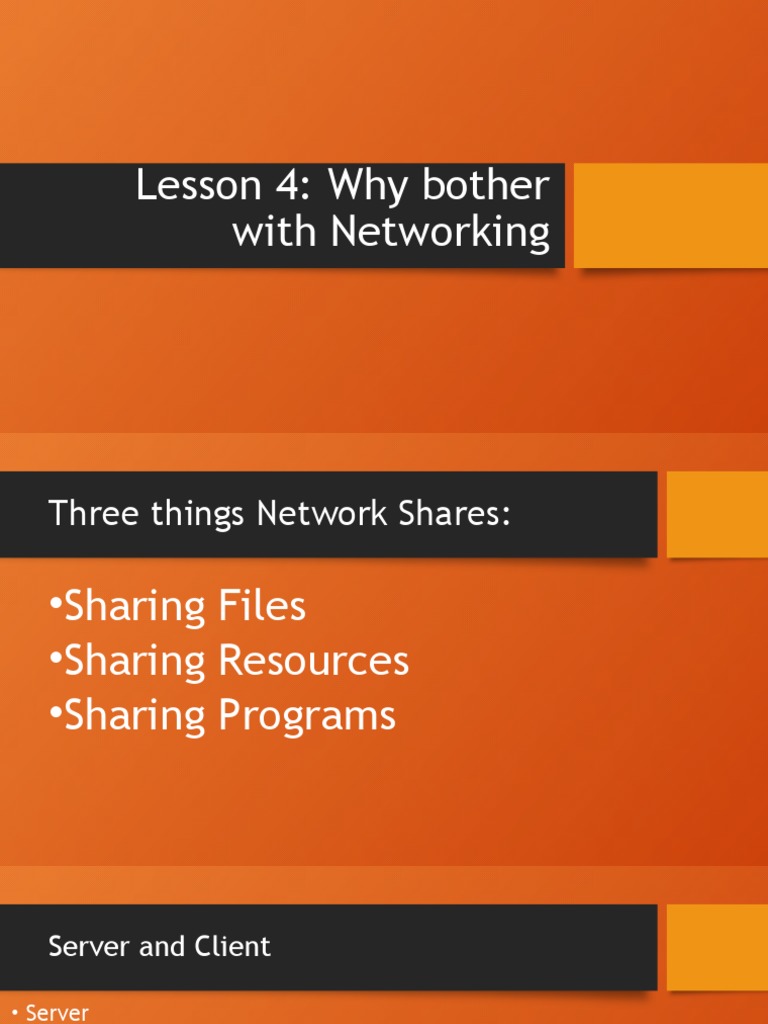 Lesson 4: Why bother with Networking

Three things Network Shares:

•Sharing Files
•Sharing Resources
•Sharing Programs

Server and Client

• Server